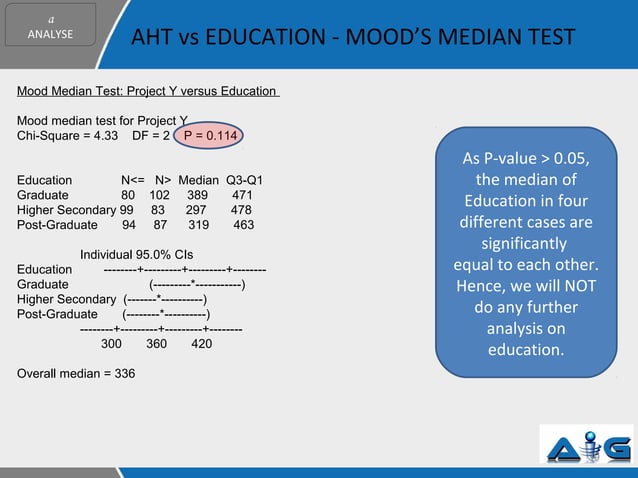 a
ANALYSE

AHT vs EDUCATION - MOOD'S MEDIAN TEST

Mood Median Test: Project Y versus Education

Mood median test for Project Y
Chi-Square = 4.33 DF = 2 P = 0.114

| Education | N<= | N> | Median | Q3-Q1 |
|---|---|---|---|---|
| Graduate | 80 | 102 | 389 | 471 |
| Higher Secondary | 99 | 83 | 297 | 478 |
| Post-Graduate | 94 | 87 | 319 | 463 |

Individual 95.0% CIs
Education --------+---------+---------+--------
Graduate (---------*-----------)
Higher Secondary (-------*----------)
Post-Graduate (--------*----------)
--------+---------+---------+--------
300 360 420

Overall median = 336

As P-value > 0.05, the median of Education in four different cases are significantly equal to each other. Hence, we will NOT do any further analysis on education.

AiG